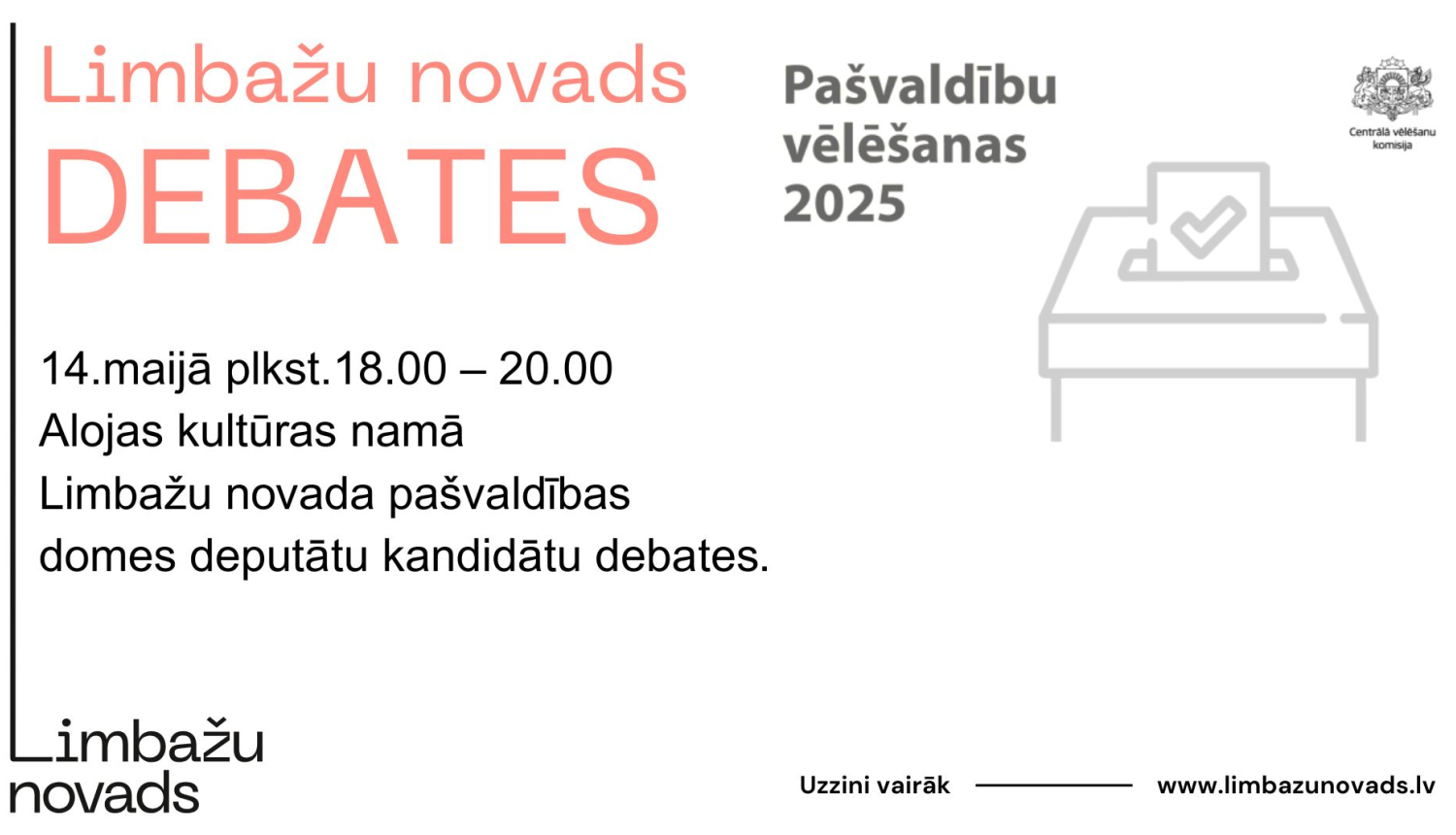 Limbažu novads
DEBATES

Pašvaldību vēlēšanas 2025

Centrālā vēlēšanu komisija

14.maijā plkst.18.00 – 20.00
Alojas kultūras namā
Limbažu novada pašvaldības domes deputātu kandidātu debates.

Limbažu novads

Uzzini vairāk www.limbazunovads.lv